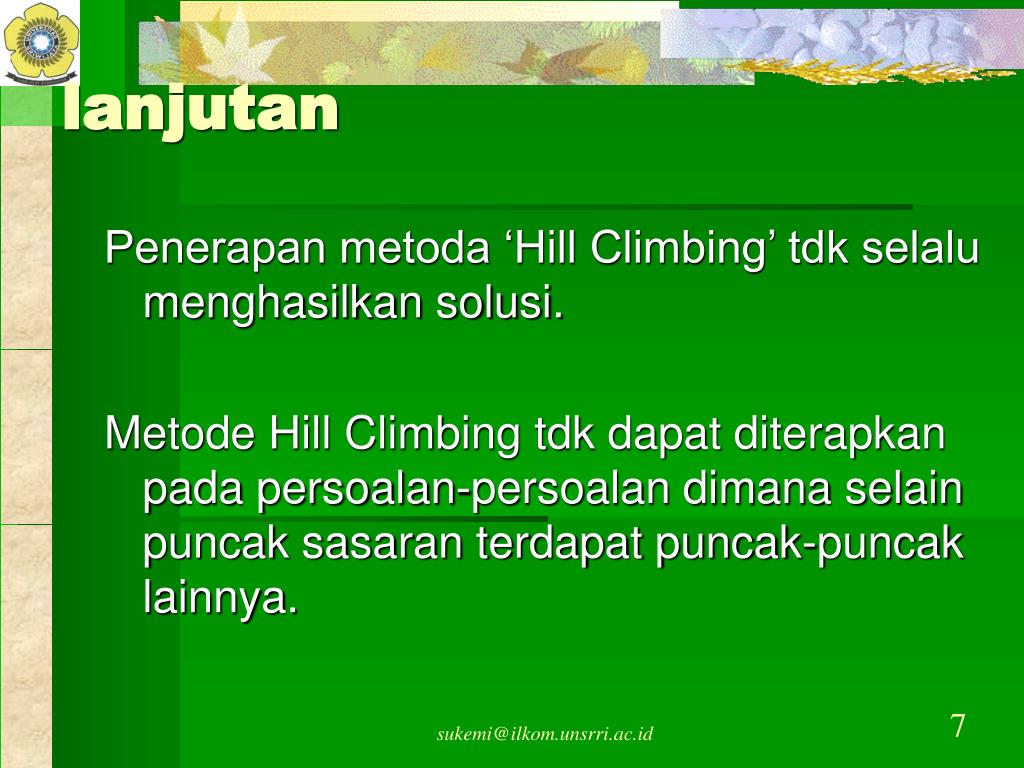 lanjutan

Penerapan metoda ‘Hill Climbing’ tdk selalu menghasilkan solusi.

Metode Hill Climbing tdk dapat diterapkan pada persoalan-persoalan dimana selain puncak sasaran terdapat puncak-puncak lainnya.

sukemi@ilkom.unsrri.ac.id

7